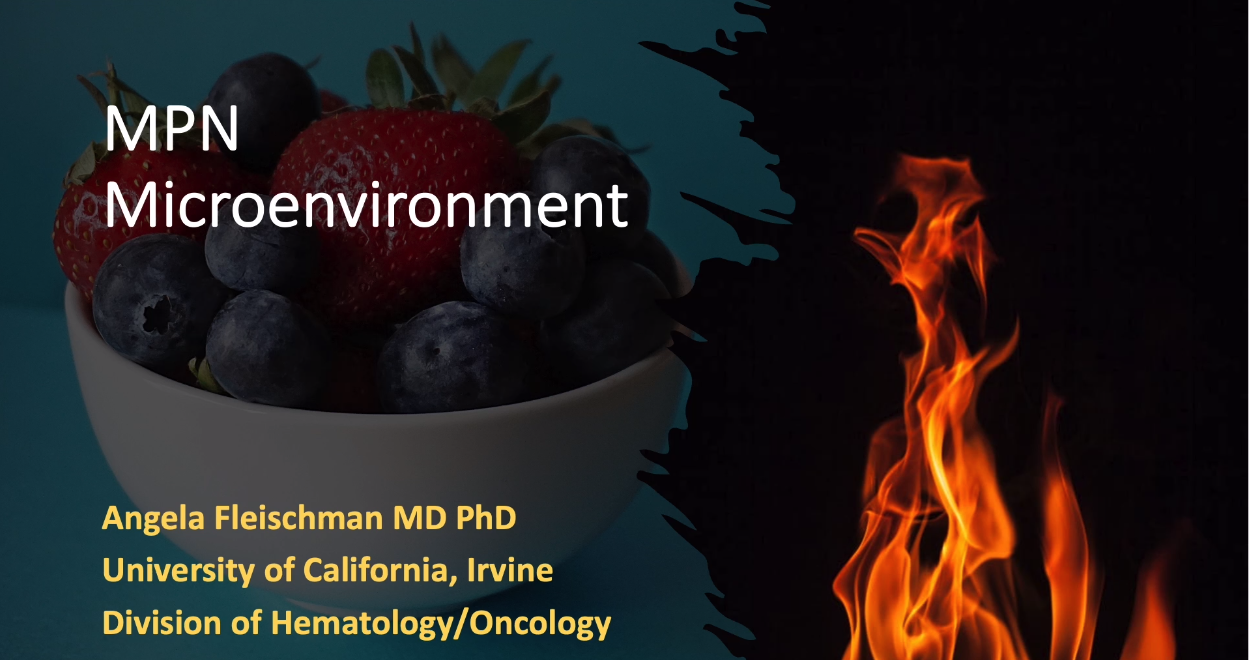 MPN
Microenvironment

Angela Fleischman MD PhD
University of California, Irvine
Division of Hematology/Oncology